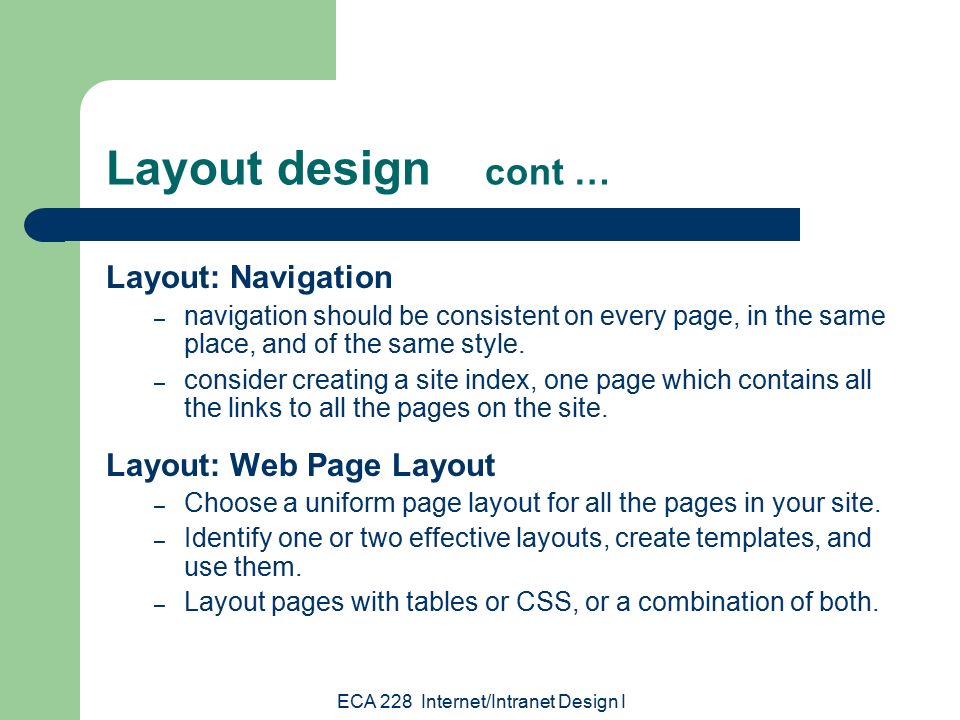 Layout design cont …

Layout: Navigation

– navigation should be consistent on every page, in the same place, and of the same style.

– consider creating a site index, one page which contains all the links to all the pages on the site.

Layout: Web Page Layout

– Choose a uniform page layout for all the pages in your site.

– Identify one or two effective layouts, create templates, and use them.

– Layout pages with tables or CSS, or a combination of both.

ECA 228 Internet/Intranet Design I